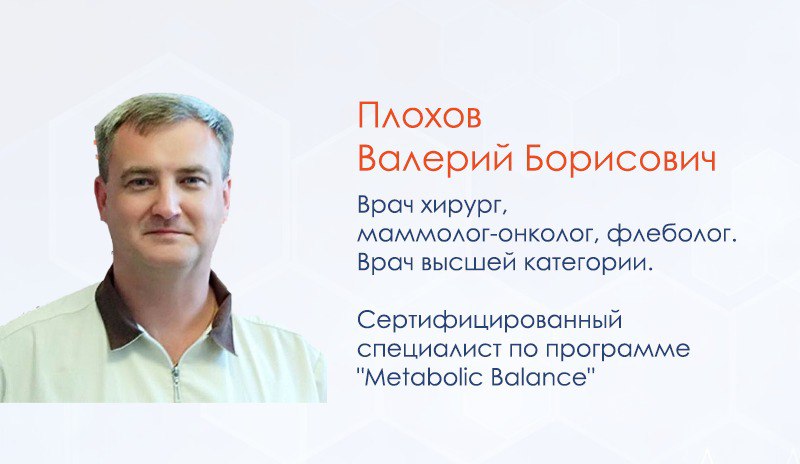 Плохов
Валерий Борисович

Врач хирург,
маммолог-онколог, флеболог.
Врач высшей категории.

Сертифицированный
специалист по программе
"Metabolic Balance"